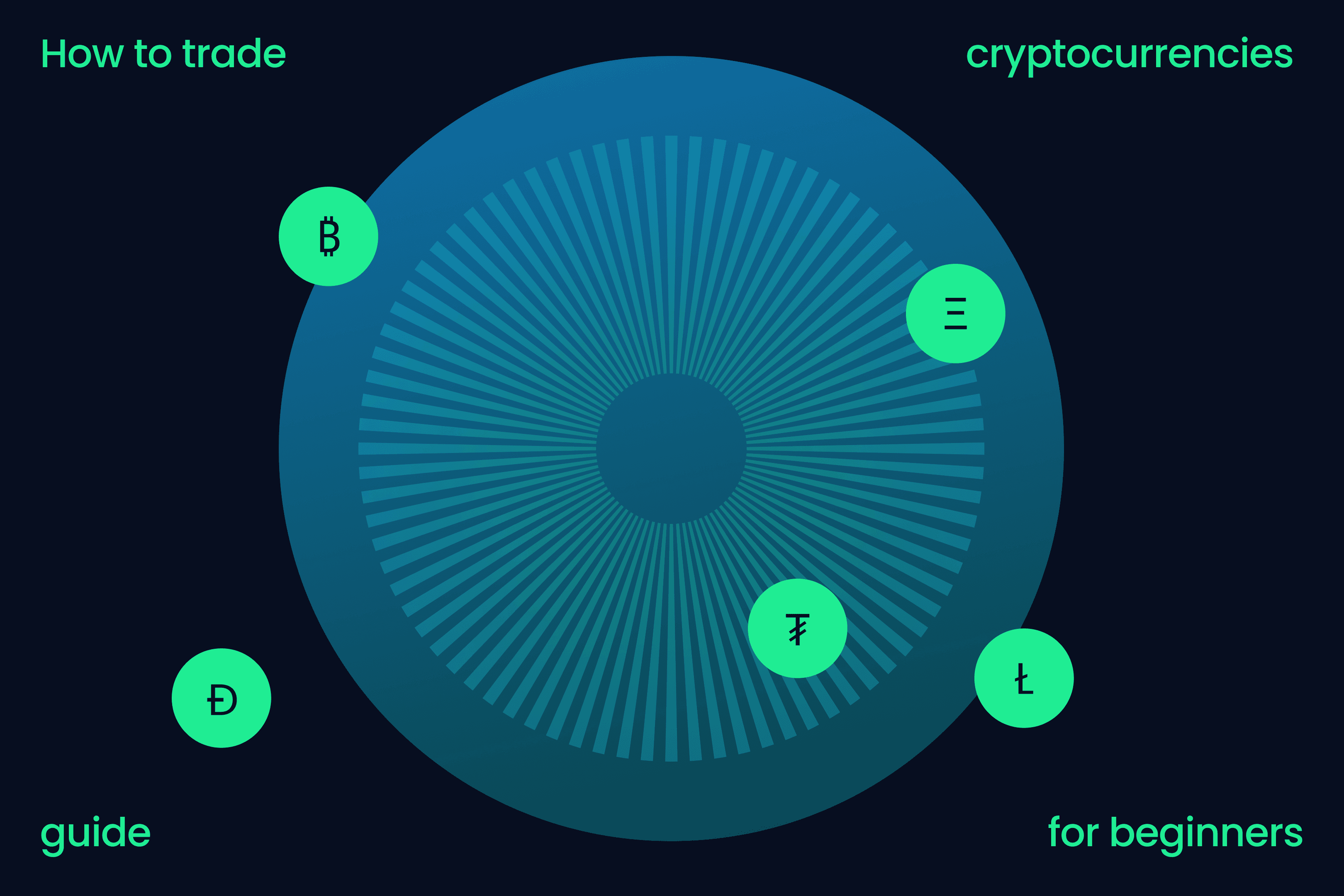 How to trade

cryptocurrencies

₿

Ξ

₮

Ł

Ð

guide

for beginners